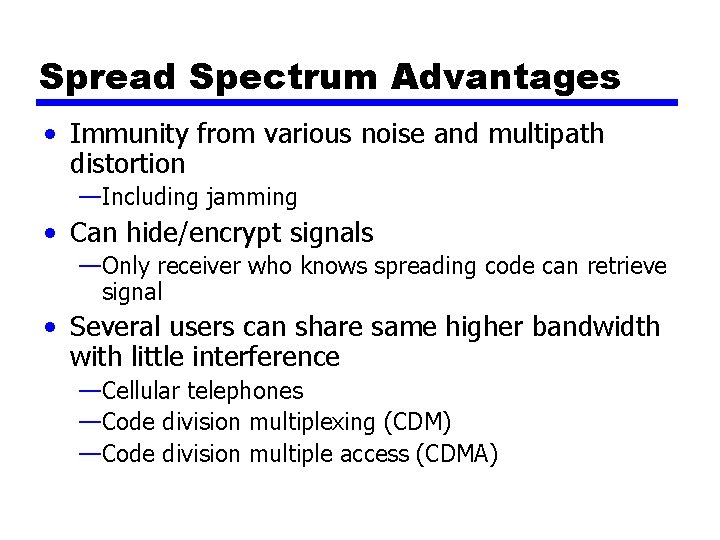 Spread Spectrum Advantages

• Immunity from various noise and multipath distortion
—Including jamming
• Can hide/encrypt signals
—Only receiver who knows spreading code can retrieve signal
• Several users can share same higher bandwidth with little interference
—Cellular telephones
—Code division multiplexing (CDM)
—Code division multiple access (CDMA)